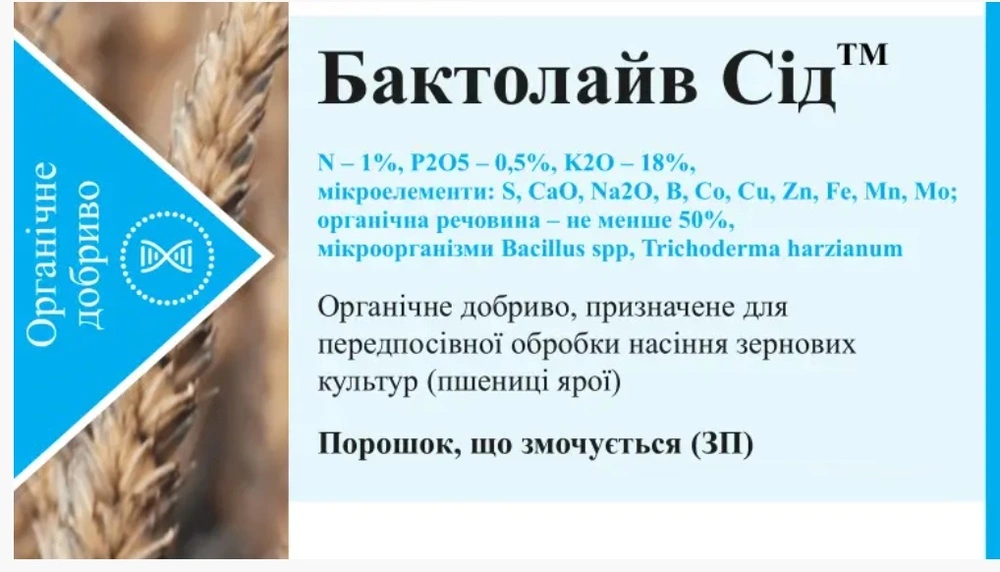 Органічне добриво

Бактолайв Сід™

N – 1%, P2O5 – 0,5%, K2O – 18%, мікроелементи: S, CaO, Na2O, B, Co, Cu, Zn, Fe, Mn, Mo; органічна речовина – не менше 50%, мікроорганізми Bacillus spp, Trichoderma harzianum

Органічне добриво, призначене для передпосівної обробки насіння зернових культур (пшениці ярої)

Порошок, що змочується (ЗП)